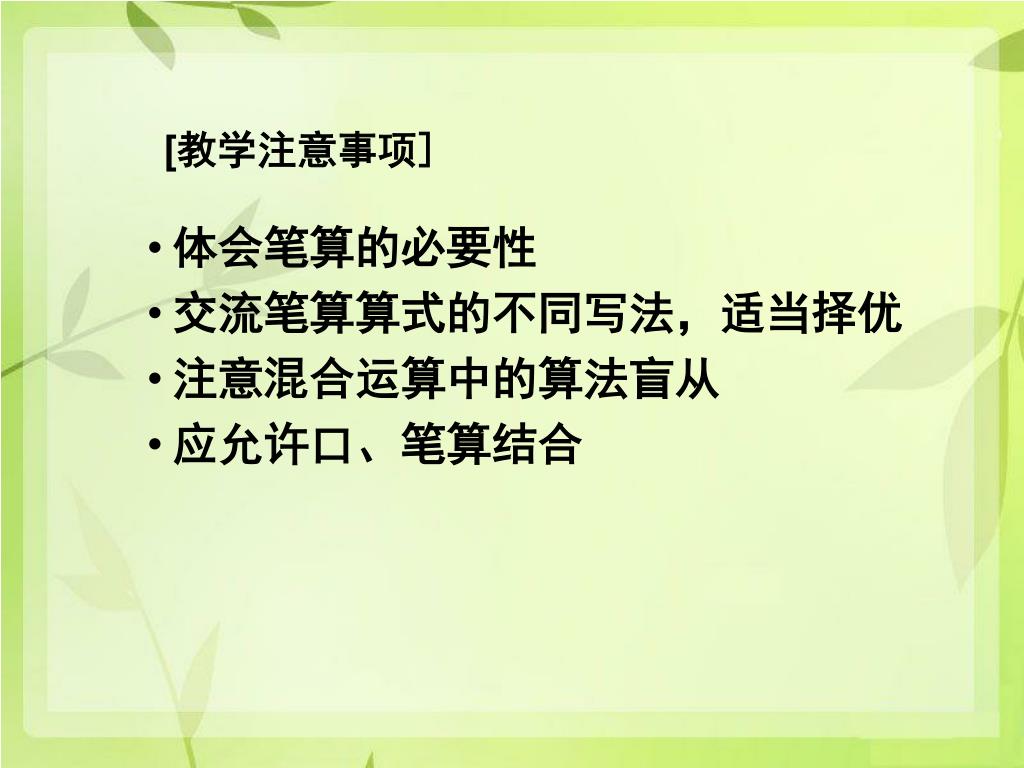 [教学注意事项]

• 体会笔算的必要性
• 交流笔算算式的不同写法，适当择优
• 注意混合运算中的算法盲从
• 应允许口、笔算结合